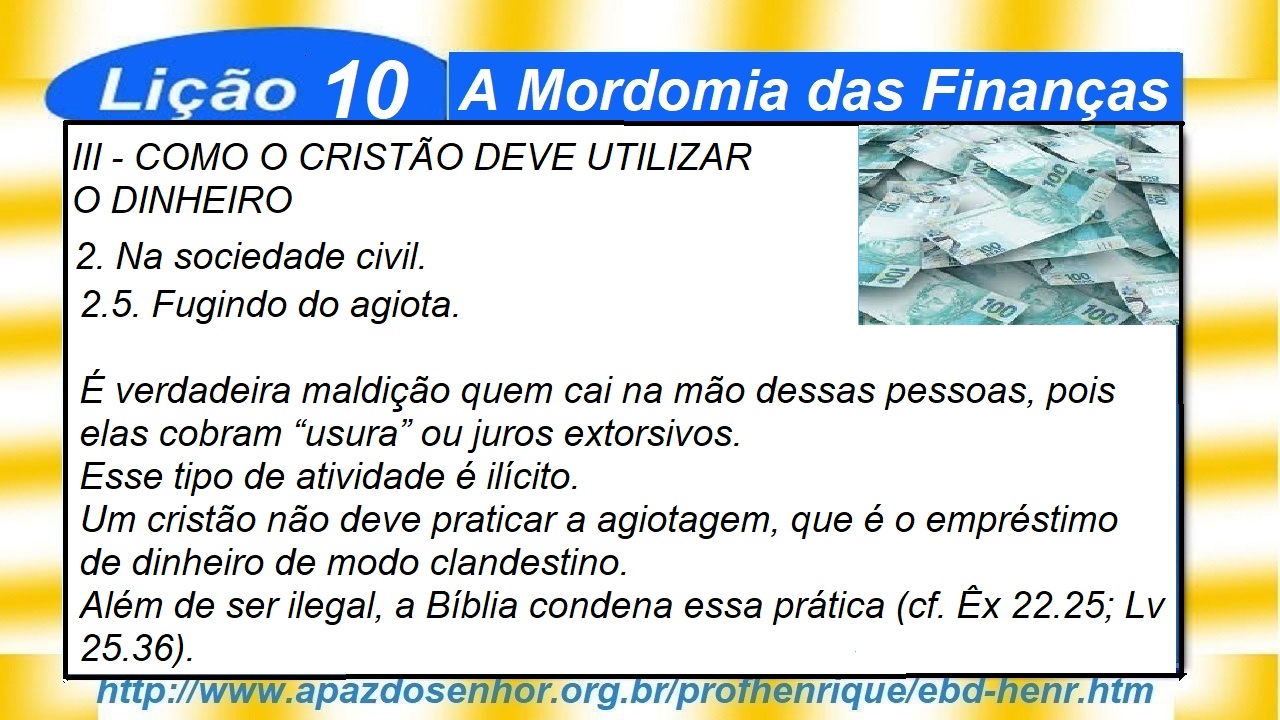 Lição 10 A Mordomia das Finanças

III - COMO O CRISTÃO DEVE UTILIZAR O DINHEIRO

2. Na sociedade civil.

2.5. Fugindo do agiota.

É verdadeira maldição quem cai na mão dessas pessoas, pois elas cobram “usura” ou juros extorsivos.
Esse tipo de atividade é ilícito.
Um cristão não deve praticar a agiotagem, que é o empréstimo de dinheiro de modo clandestino.
Além de ser ilegal, a Bíblia condena essa prática (cf. Êx 22.25; Lv 25.36).

http://www.apazdosenhor.org.br/profhenrique/ebd-henr.htm